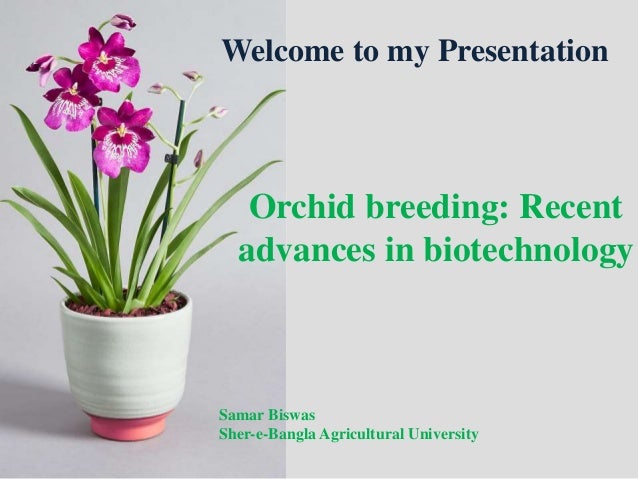 Welcome to my Presentation

Orchid breeding: Recent advances in biotechnology

Samar Biswas
Sher-e-Bangla Agricultural University